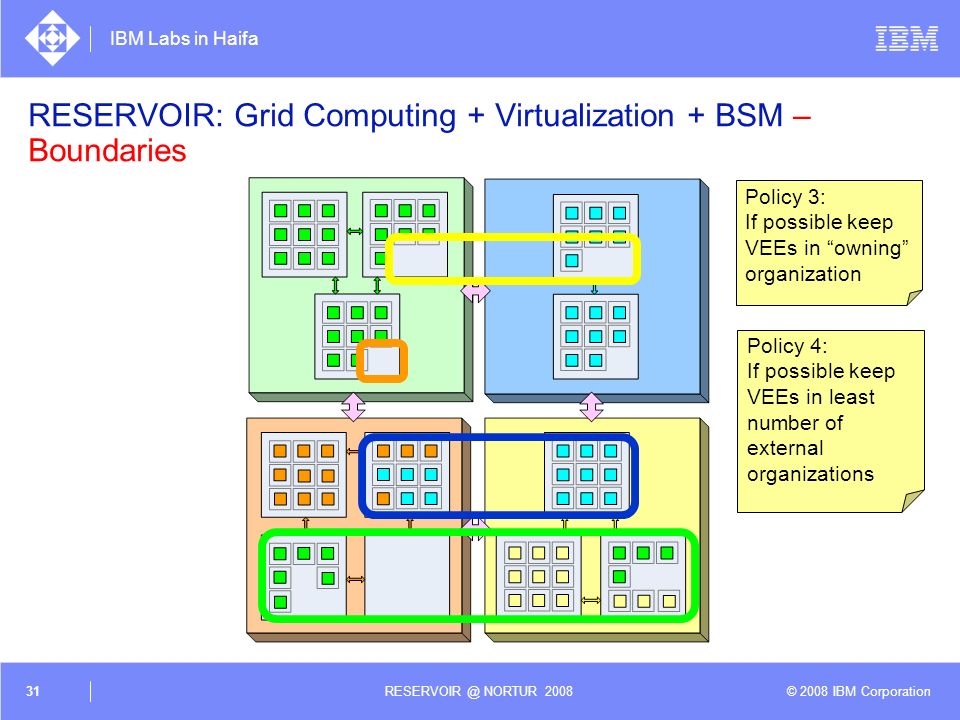 IBM Labs in Haifa

IBM

RESERVOIR: Grid Computing + Virtualization + BSM – Boundaries

Policy 3:
If possible keep VEEs in “owning” organization

Policy 4:
If possible keep VEEs in least number of external organizations

31

RESERVOIR @ NORTUR 2008

© 2008 IBM Corporation